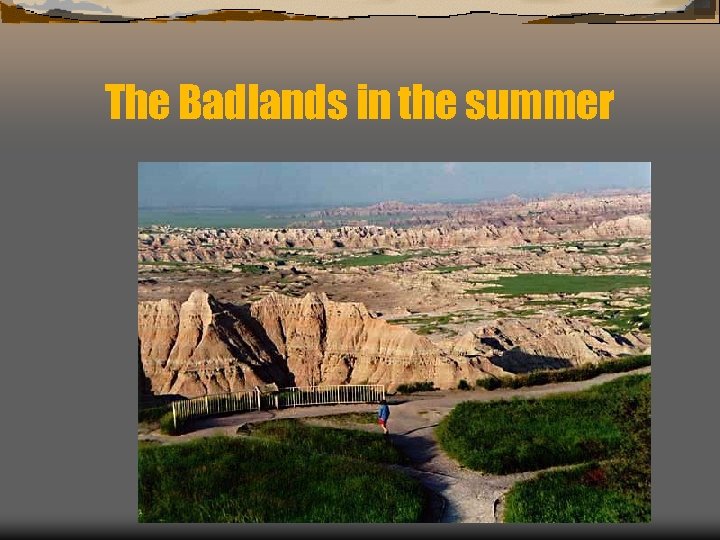 The Badlands in the summer